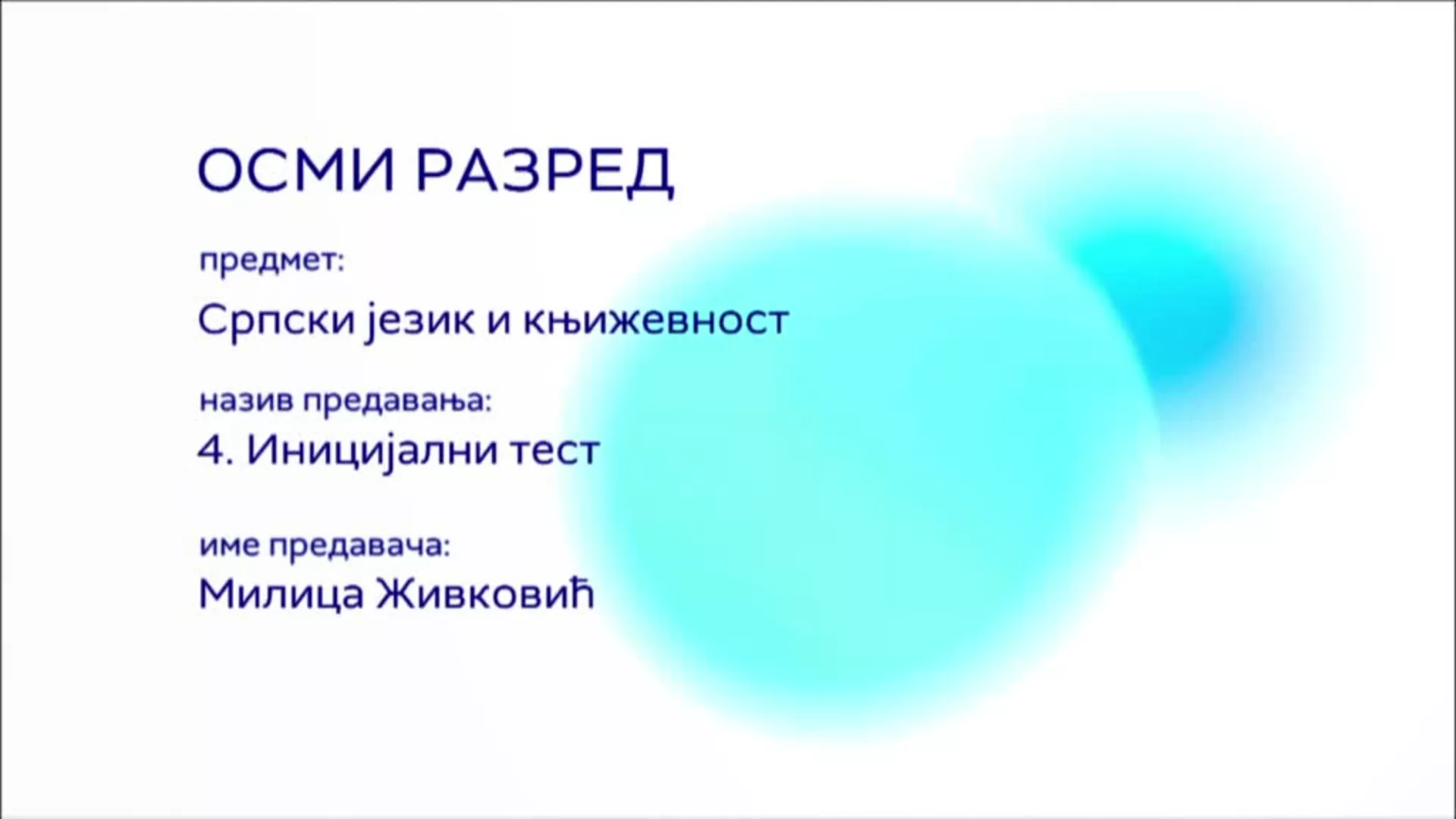 ОСМИ РАЗРЕД

предмет:

Српски језик и књижевност

назив предавања:

4. Иницијални тест

име предавача:

Милица Живковић